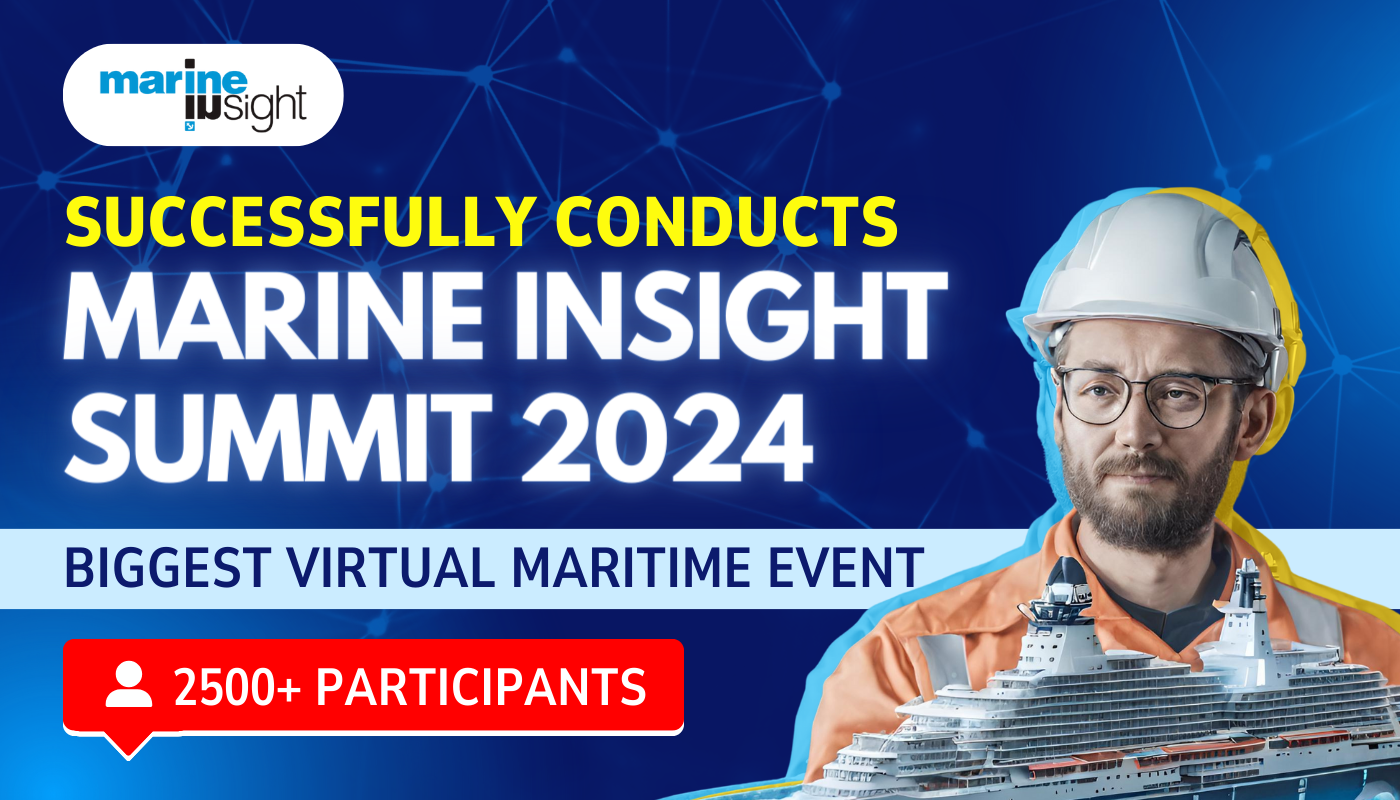 marine insight

SUCCESSFULLY CONDUCTS
MARINE INSIGHT SUMMIT 2024

BIGGEST VIRTUAL MARITIME EVENT

2500+ PARTICIPANTS